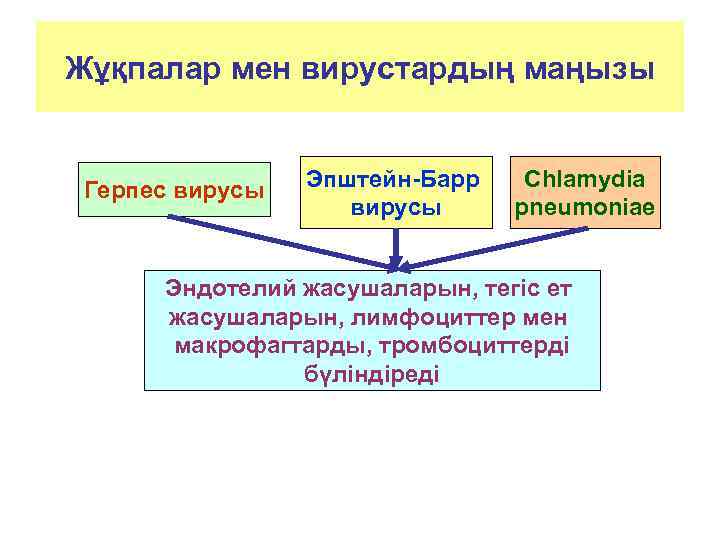 Жұқпалар мен вирустардың маңызы

Герпес вирусы

Эпштейн-Барр вирусы

Chlamydia pneumoniae

Эндотелий жасушаларын, тегіс ет жасушаларын, лимфоциттер мен макрофагтарды, тромбоциттерді бүліндіреді